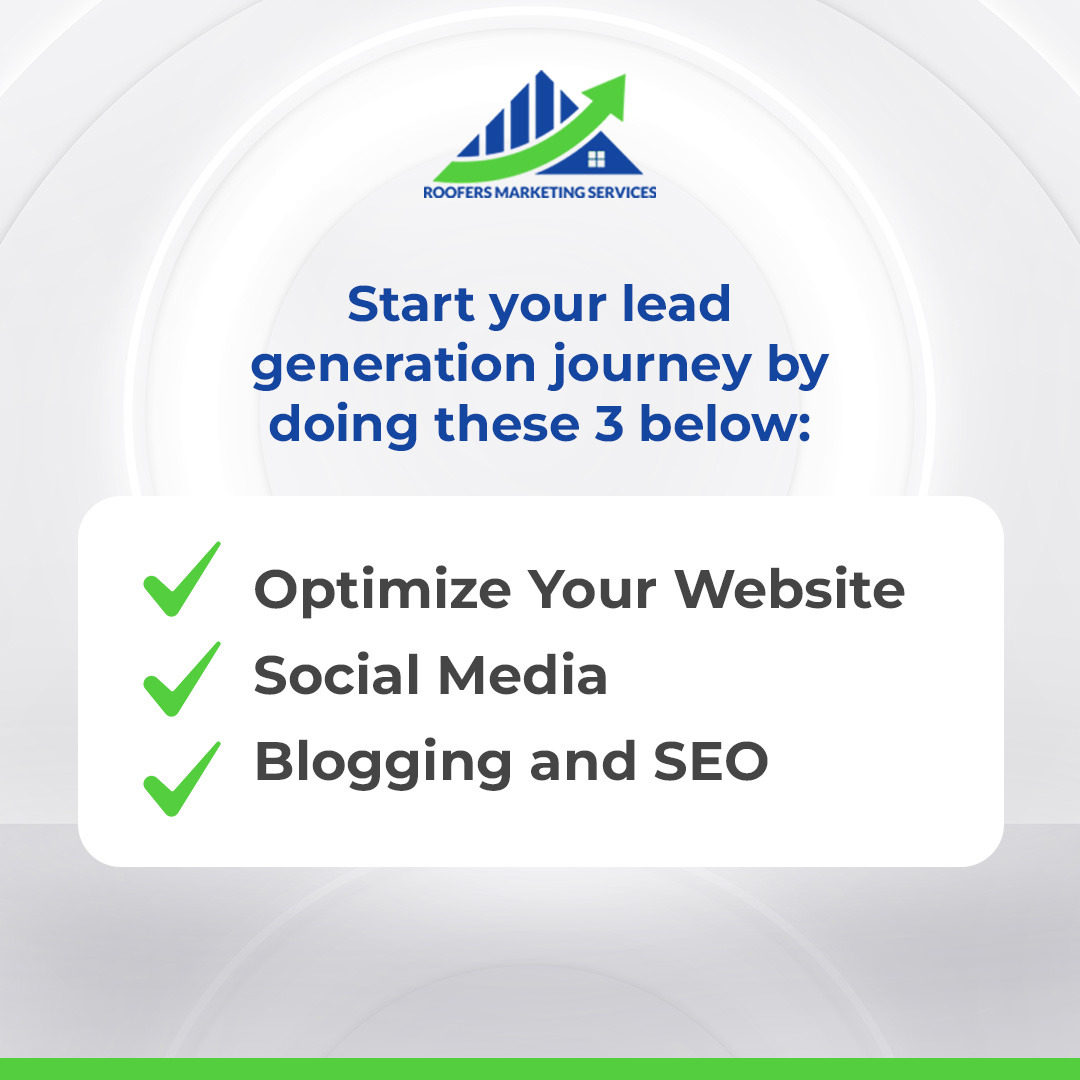 ROOFERS MARKETING SERVICES

Start your lead generation journey by doing these 3 below:

Optimize Your Website
Social Media
Blogging and SEO